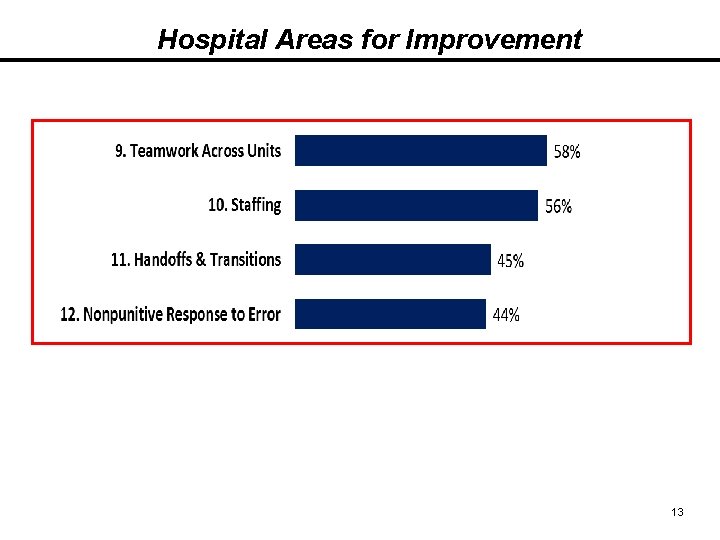 Hospital Areas for Improvement

9. Teamwork Across Units 58%

10. Staffing 56%

11. Handoffs & Transitions 45%

12. Nonpunitive Response to Error 44%

13